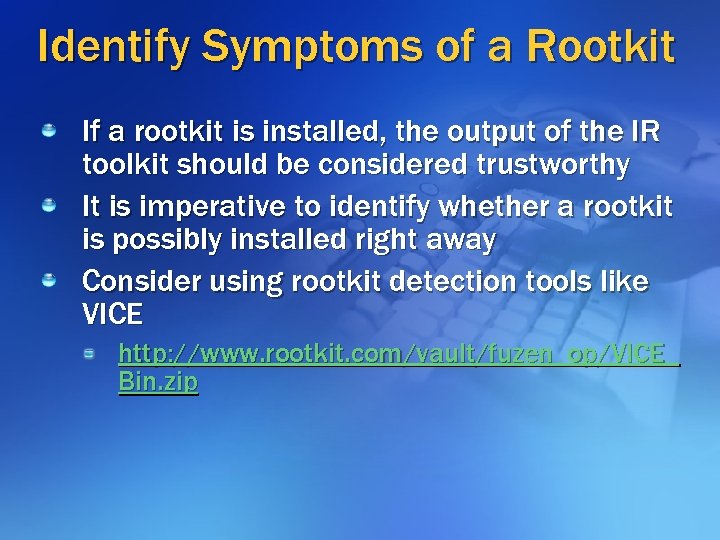 Identify Symptoms of a Rootkit

If a rootkit is installed, the output of the IR toolkit should be considered trustworthy

It is imperative to identify whether a rootkit is possibly installed right away

Consider using rootkit detection tools like VICE

http://www.rootkit.com/vault/fuzen_op/VICE_Bin.zip